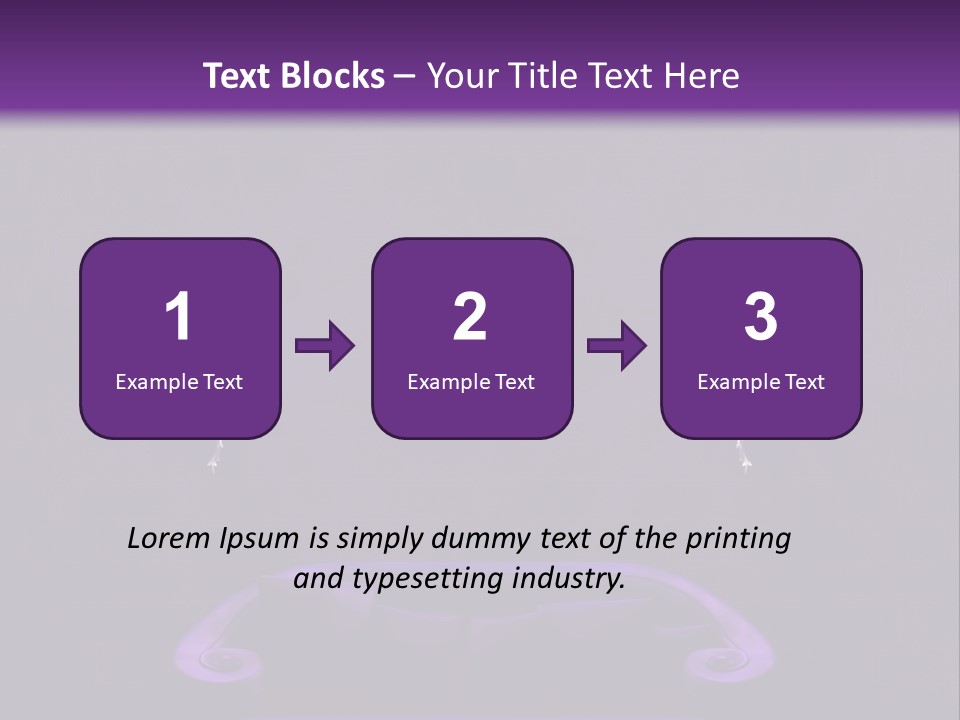 Text Blocks – Your Title Text Here

1
Example Text

2
Example Text

3
Example Text

Lorem Ipsum is simply dummy text of the printing and typesetting industry.